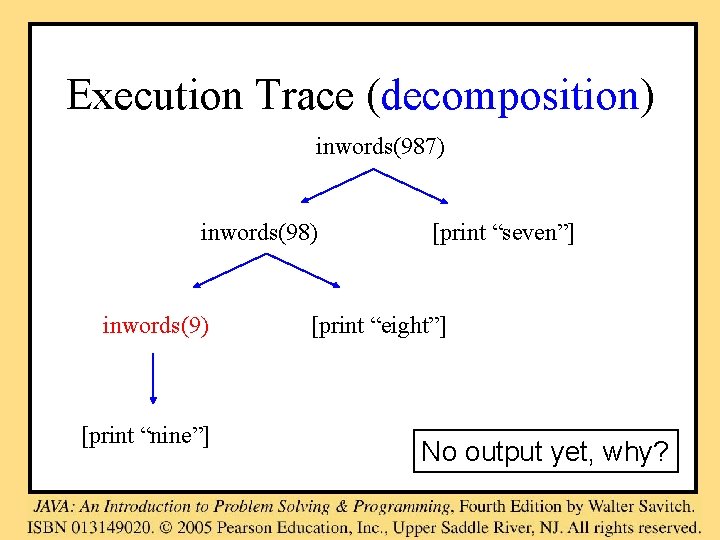 Execution Trace (decomposition)

inwords(987)

inwords(98)

[print “seven”]

inwords(9)

[print “eight”]

[print “nine”]

No output yet, why?

JAVA: An Introduction to Problem Solving & Programming, Fourth Edition by Walter Savitch. ISBN 013149020. © 2005 Pearson Education, Inc., Upper Saddle River, NJ. All rights reserved.